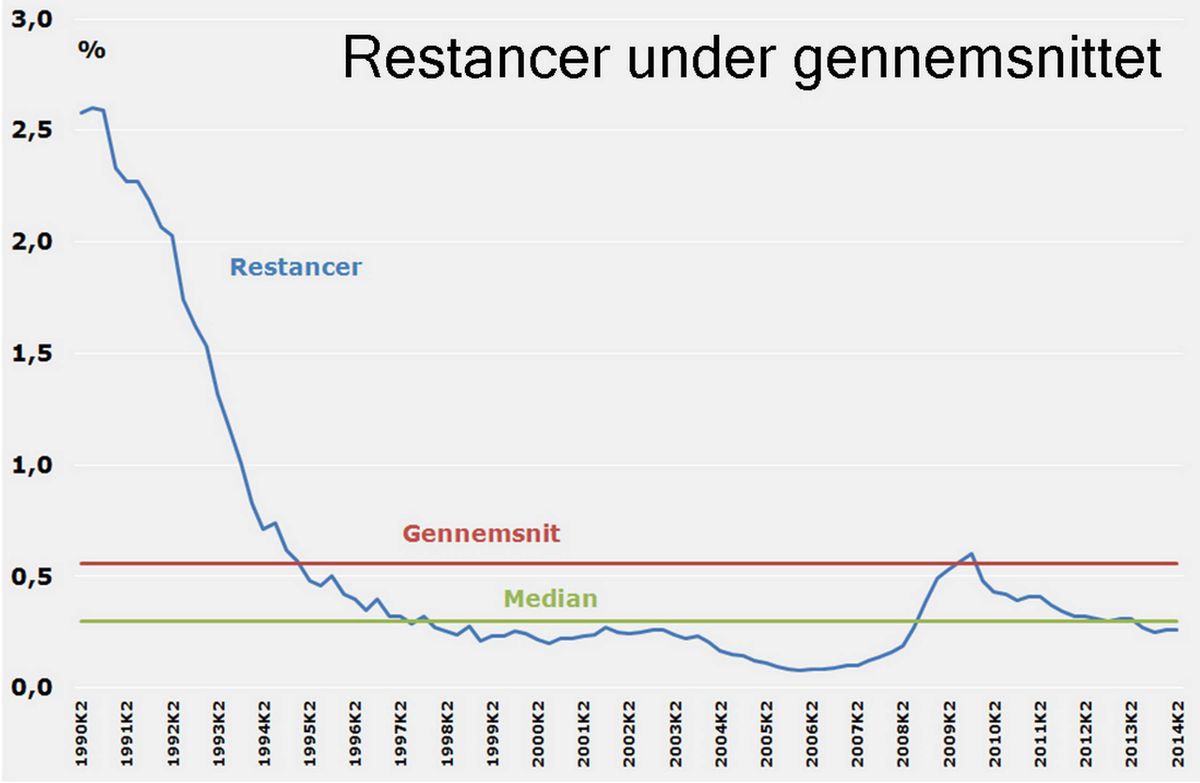 Restancer under gennemsnittet

%

3,0
2,5
2,0
1,5
1,0
0,5
0,0

Restancer

Gennemsnit

Median

1990K2
1991K2
1992K2
1993K2
1994K2
1995K2
1996K2
1997K2
1998K2
1999K2
2000K2
2001K2
2002K2
2003K2
2004K2
2005K2
2006K2
2007K2
2008K2
2009K2
2010K2
2011K2
2012K2
2013K2
2014K2